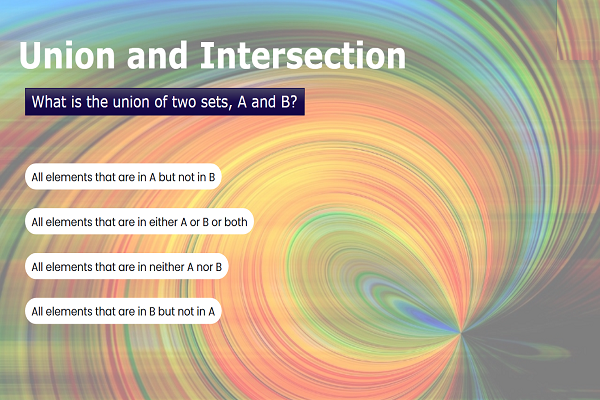 Union and Intersection

What is the union of two sets, A and B?

All elements that are in A but not in B

All elements that are in either A or B or both

All elements that are in neither A nor B

All elements that are in B but not in A